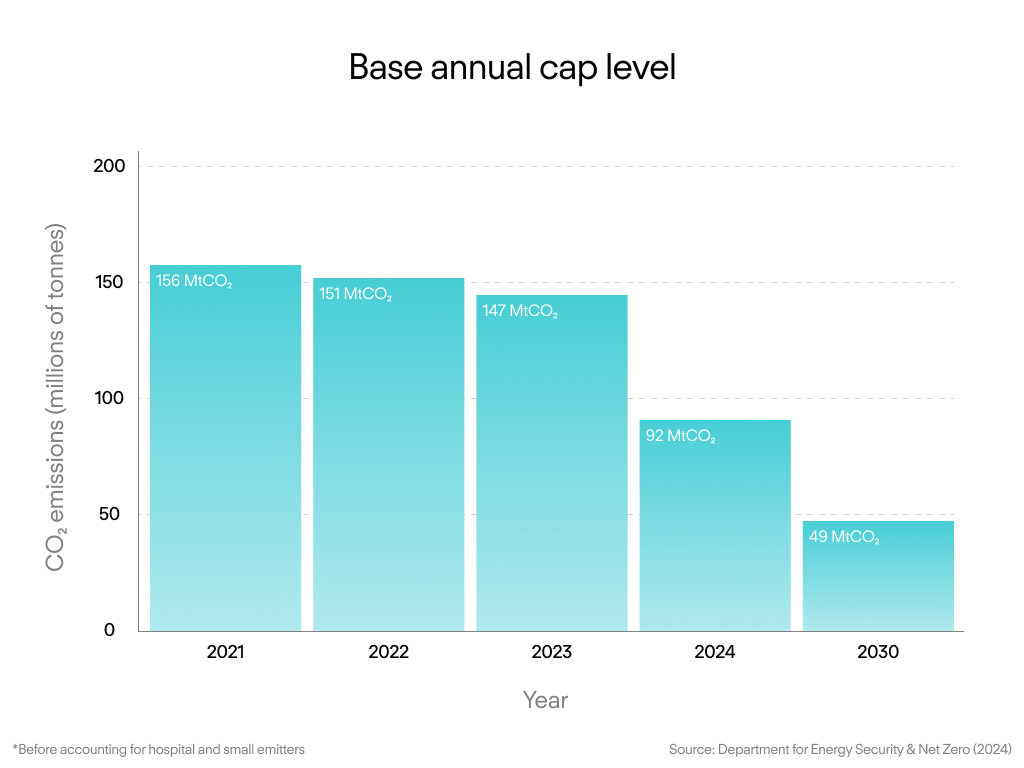 Base annual cap level

$CO_2$ emissions (millions of tonnes)

200
150
100
50
0

156 $MtCO_2$
151 $MtCO_2$
147 $MtCO_2$
92 $MtCO_2$
49 $MtCO_2$

2021
2022
2023
2024
2030

Year

*Before accounting for hospital and small emitters

Source: Department for Energy Security & Net Zero (2024)